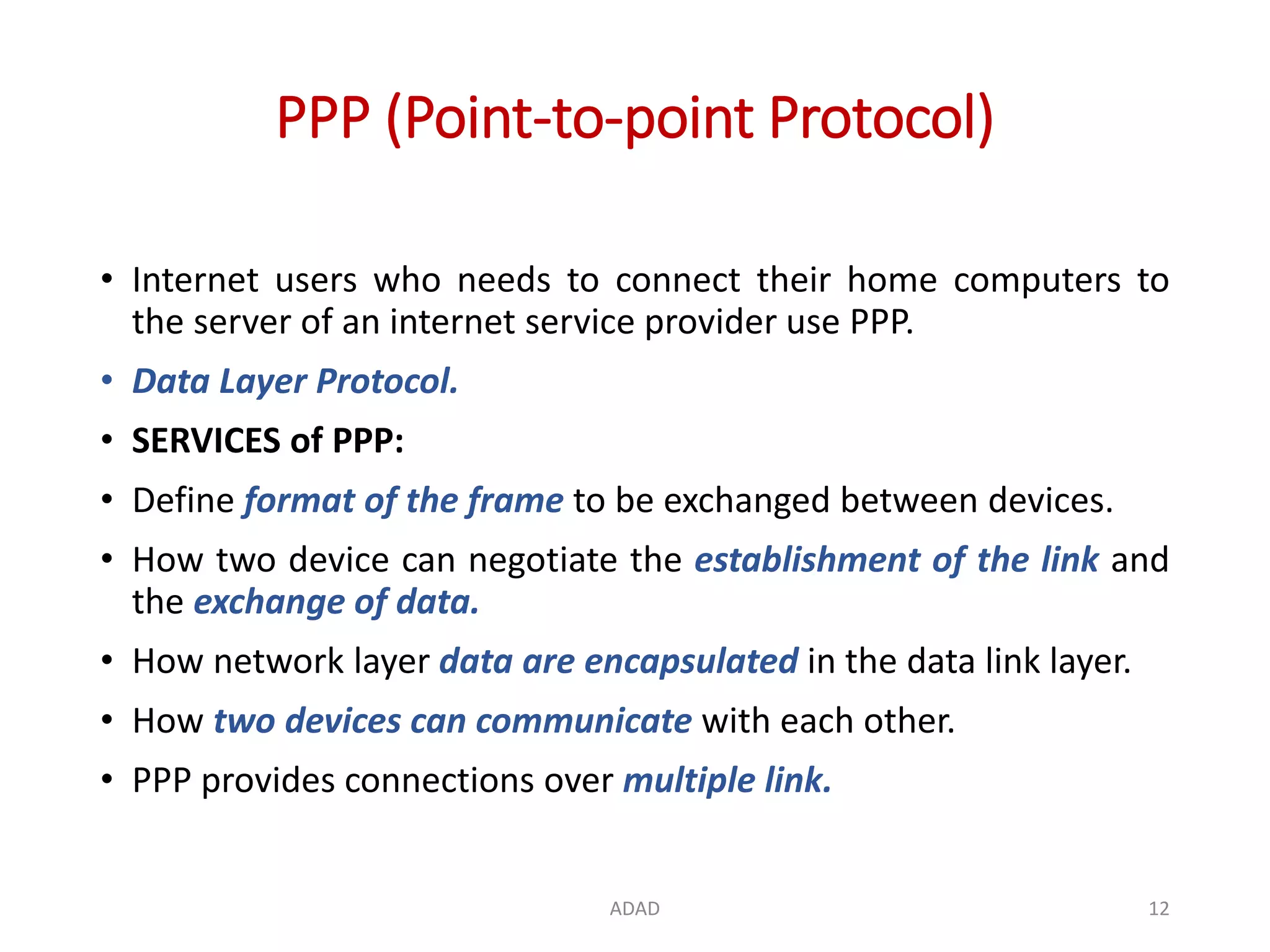 PPP (Point-to-point Protocol)

• Internet users who needs to connect their home computers to the server of an internet service provider use PPP.

• Data Layer Protocol.

• SERVICES of PPP:

• Define format of the frame to be exchanged between devices.

• How two device can negotiate the establishment of the link and the exchange of data.

• How network layer data are encapsulated in the data link layer.

• How two devices can communicate with each other.

• PPP provides connections over multiple link.

ADAD

12